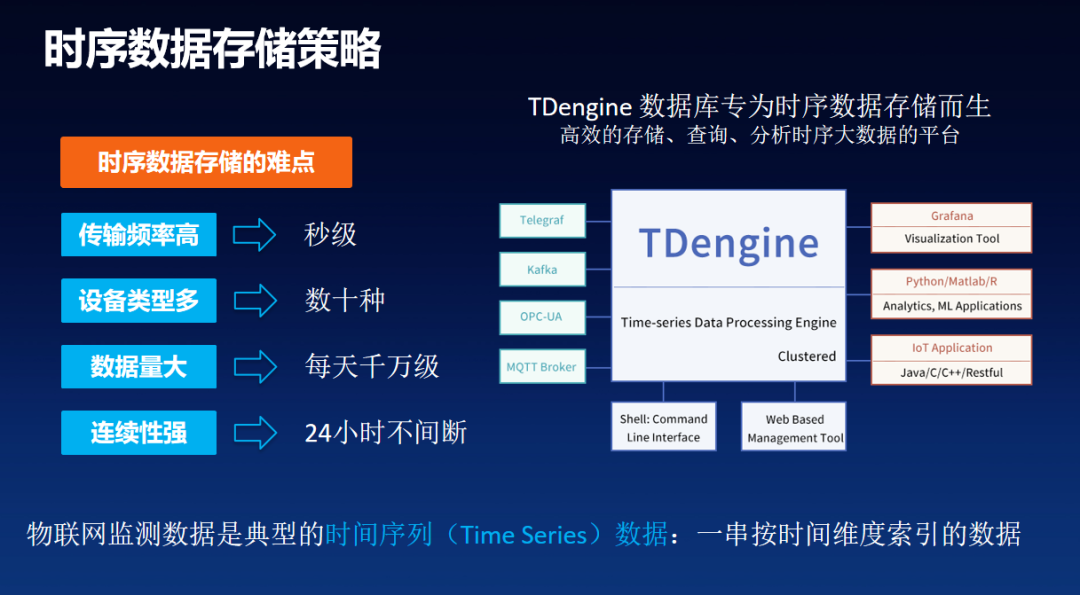 时序数据存储策略

时序数据存储的难点

传输频率高 秒级

设备类型多 数十种

数据量大 每天千万级

连续性强 24小时不间断

TDengine 数据库专为时序数据存储而生
高效的存储、查询、分析时序大数据的平台

Telegraf

Kafka

OPC-UA

MQTT Broker

TDengine

Time-series Data Processing Engine

Clustered

Grafana
Visualization Tool

Python/Matlab/R
Analytics, ML Applications

IoT Application
Java/C/C++/Restful

Shell: Command Line Interface

Web Based Management Tool

物联网监测数据是典型的时间序列（Time Series）数据：一串按时间维度索引的数据